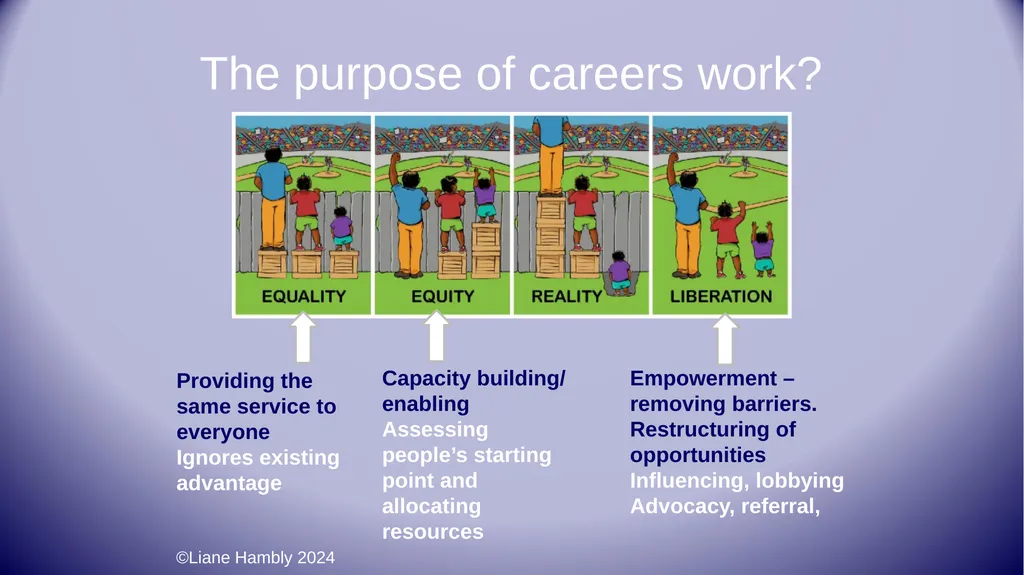 The purpose of careers work?

EQUALITY

EQUITY

REALITY

LIBERATION

Providing the same service to everyone
Ignores existing advantage

Capacity building/ enabling
Assessing people's starting point and allocating resources

Empowerment – removing barriers.
Restructuring of opportunities
Influencing, lobbying
Advocacy, referral,

©Liane Hambly 2024